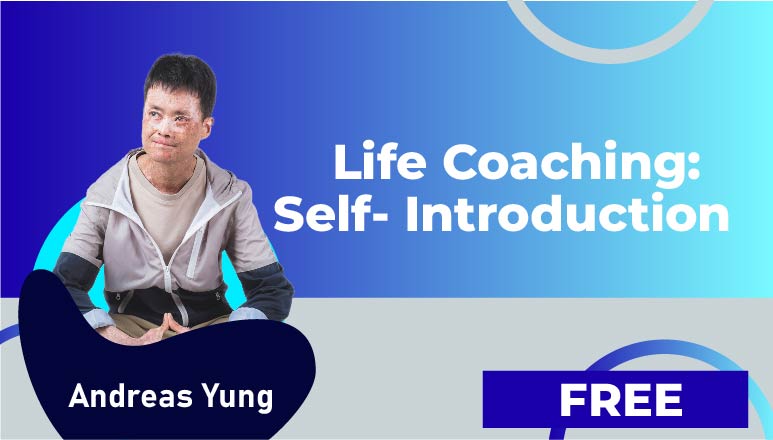 Life Coaching: Self- Introduction

Andreas Yung

FREE